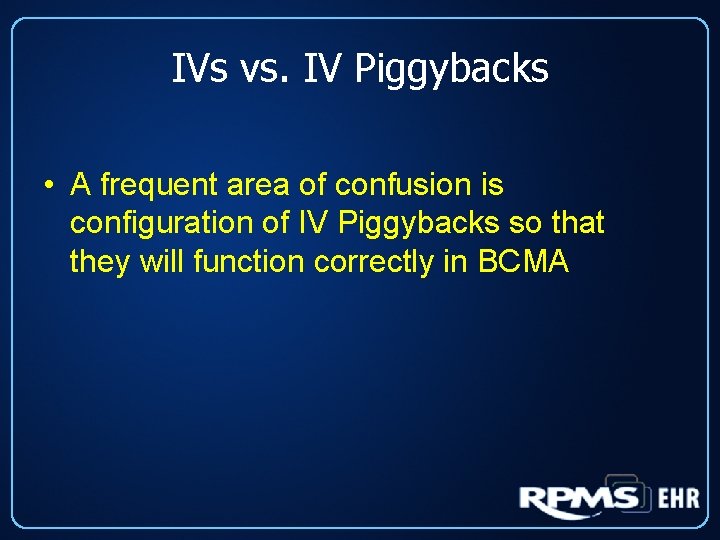 IVs vs. IV Piggybacks

• A frequent area of confusion is configuration of IV Piggybacks so that they will function correctly in BCMA

RPMS EHR